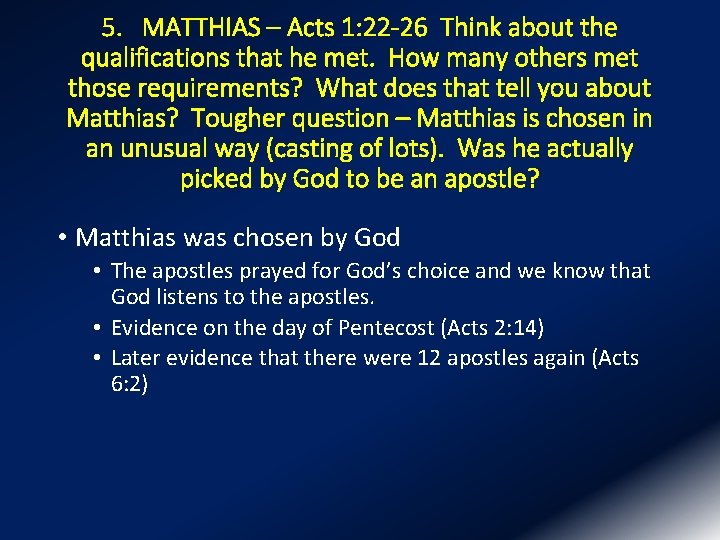 5. MATTHIAS – Acts 1:22-26 Think about the qualifications that he met. How many others met those requirements? What does that tell you about Matthias? Tougher question – Matthias is chosen in an unusual way (casting of lots). Was he actually picked by God to be an apostle?

• Matthias was chosen by God
• The apostles prayed for God's choice and we know that God listens to the apostles.
• Evidence on the day of Pentecost (Acts 2:14)
• Later evidence that there were 12 apostles again (Acts 6:2)